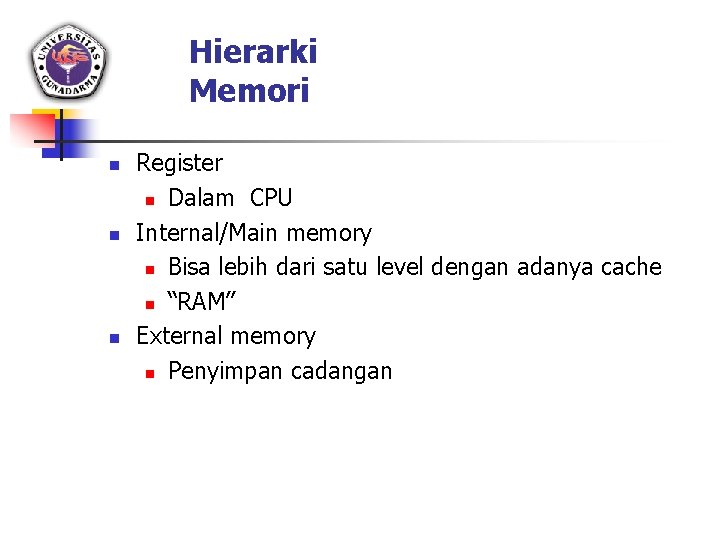 UNIVERSITAS GUNADARMA

Hierarki Memori

- Register
  - Dalam CPU
- Internal/Main memory
  - Bisa lebih dari satu level dengan adanya cache
  - “RAM”
- External memory
  - Penyimpan cadangan